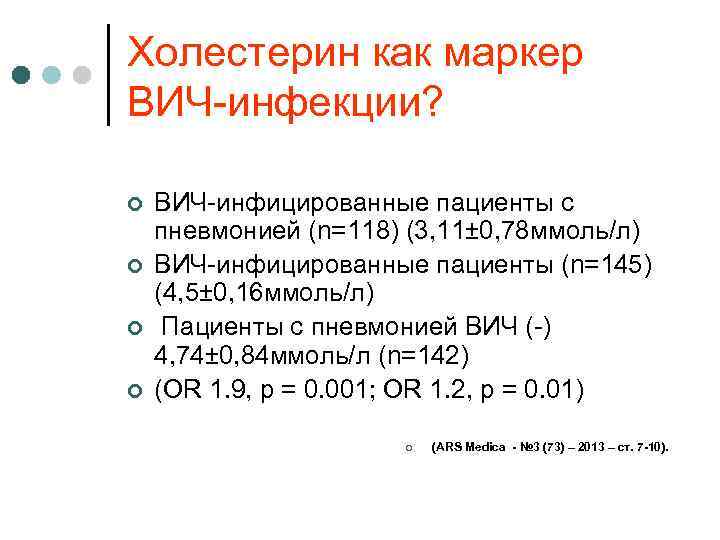 Холестерин как маркер ВИЧ-инфекции?

ВИЧ-инфицированные пациенты с пневмонией (n=118) (3,11±0,78ммоль/л)

ВИЧ-инфицированные пациенты (n=145) (4,5±0,16ммоль/л)

Пациенты с пневмонией ВИЧ (-) 4,74±0,84ммоль/л (n=142)

(OR 1.9, p = 0.001; OR 1.2, p = 0.01)

(ARS Medica - №3 (73) – 2013 – ст. 7-10).